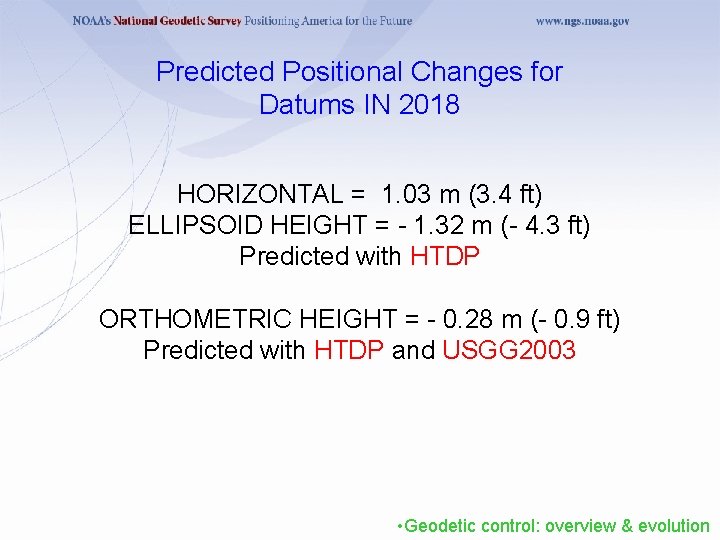 NOAA's National Geodetic Survey Positioning America for the Future www.ngs.noaa.gov

Predicted Positional Changes for Datums IN 2018

HORIZONTAL = 1.03 m (3.4 ft)
ELLIPSOID HEIGHT = - 1.32 m (- 4.3 ft)
Predicted with HTDP

ORTHOMETRIC HEIGHT = - 0.28 m (- 0.9 ft)
Predicted with HTDP and USGG2003

•Geodetic control: overview & evolution